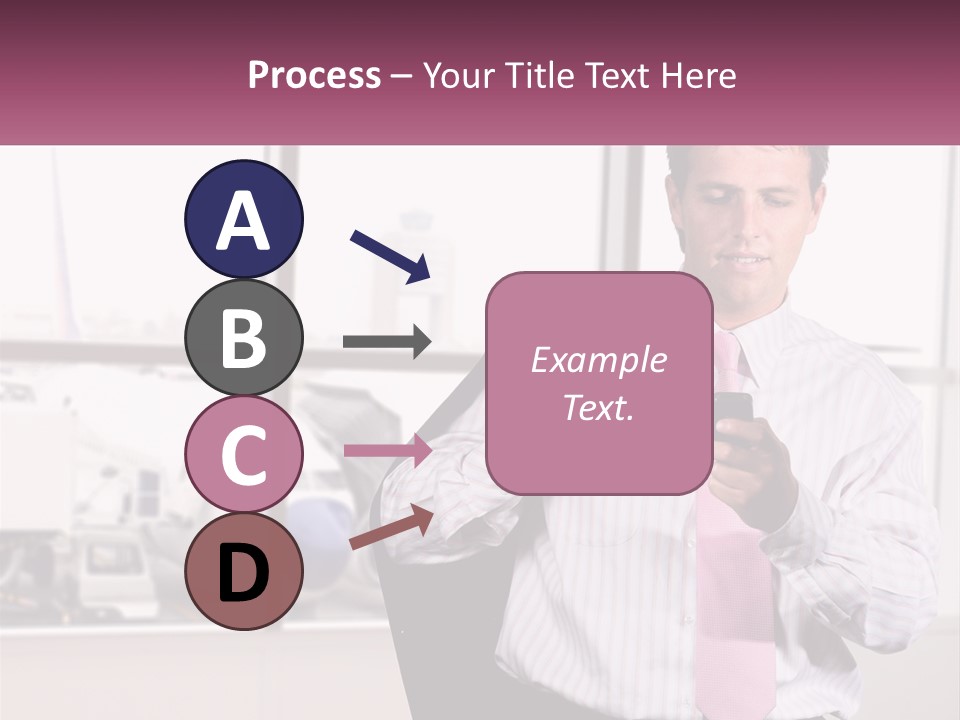 Process – Your Title Text Here

A

B

C

D

Example Text.